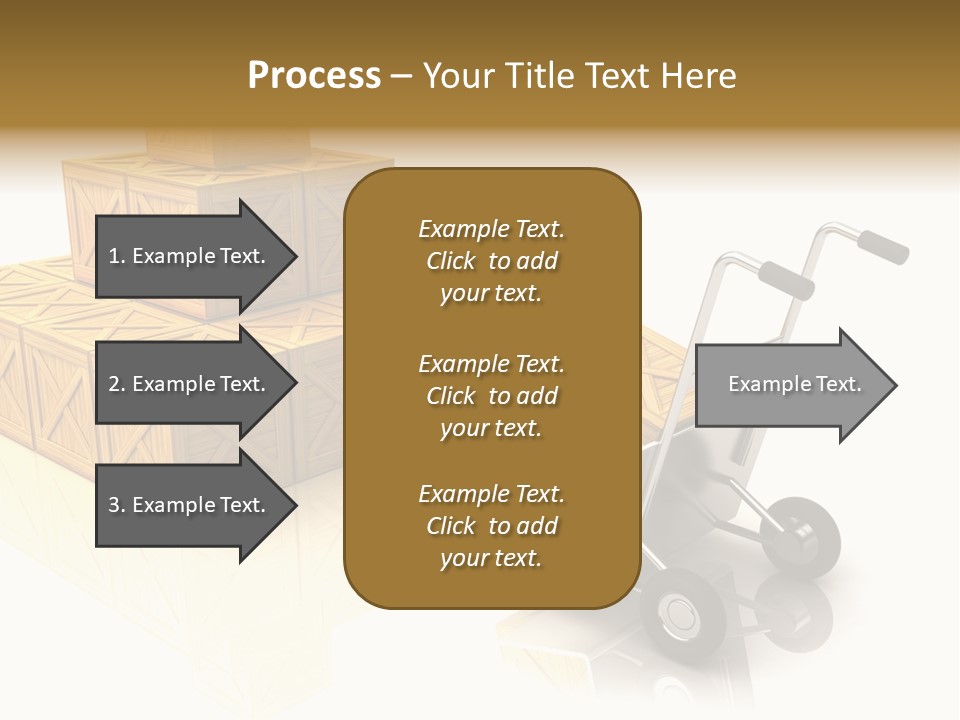 Process – Your Title Text Here

1. Example Text.

2. Example Text.

3. Example Text.

Example Text. Click to add your text.

Example Text. Click to add your text.

Example Text. Click to add your text.

Example Text.